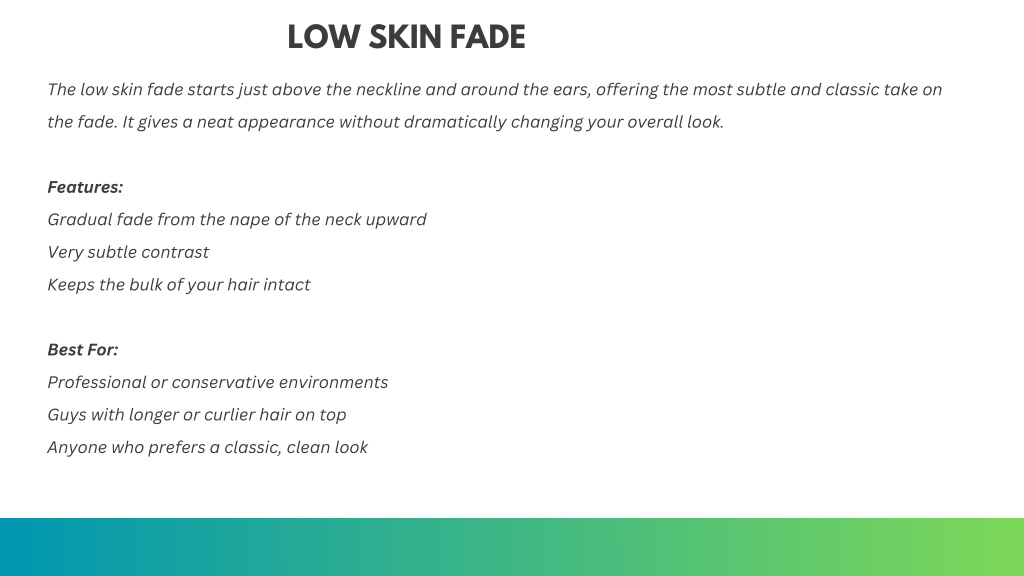 LOW SKIN FADE

The low skin fade starts just above the neckline and around the ears, offering the most subtle and classic take on the fade. It gives a neat appearance without dramatically changing your overall look.

Features:
Gradual fade from the nape of the neck upward
Very subtle contrast
Keeps the bulk of your hair intact

Best For:
Professional or conservative environments
Guys with longer or curlier hair on top
Anyone who prefers a classic, clean look